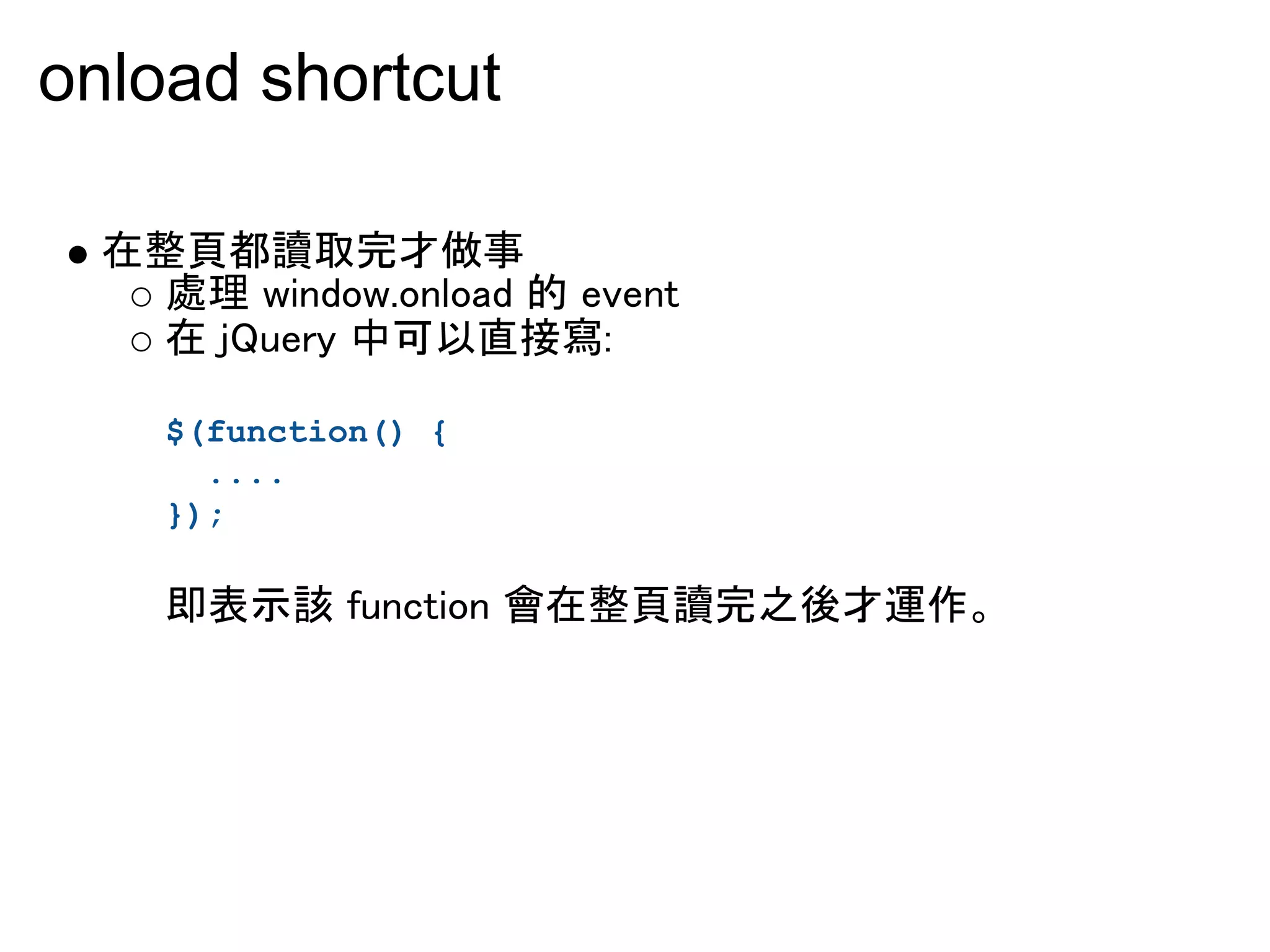 onload shortcut

● 在整頁都讀取完才做事
○ 處理 window.onload 的 event
○ 在 jQuery 中可以直接寫:

$(function() {
  ....
});

即表示該 function 會在整頁讀完之後才運作。